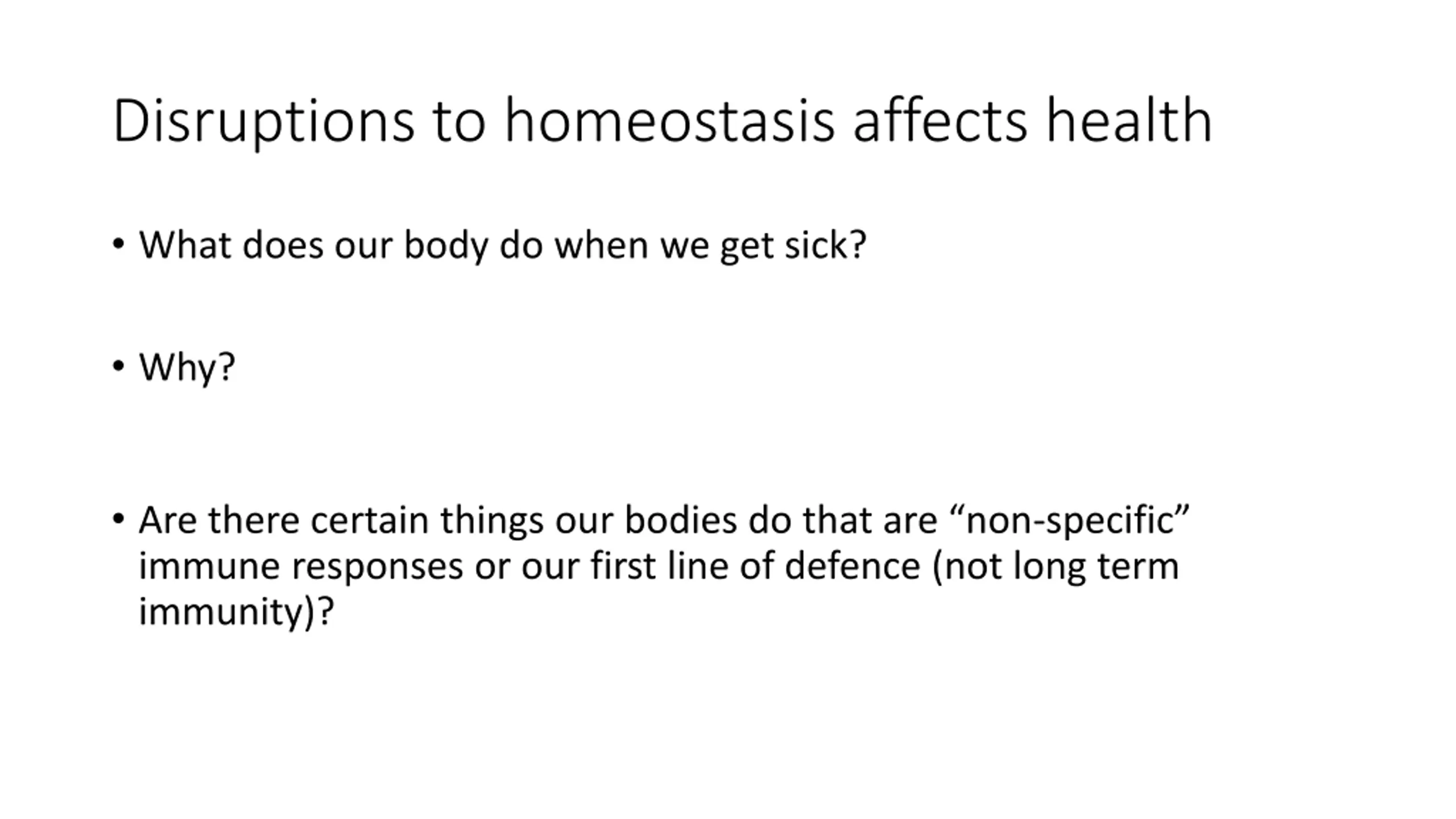 Disruptions to homeostasis affects health

• What does our body do when we get sick?

• Why?

• Are there certain things our bodies do that are “non-specific” immune responses or our first line of defence (not long term immunity)?